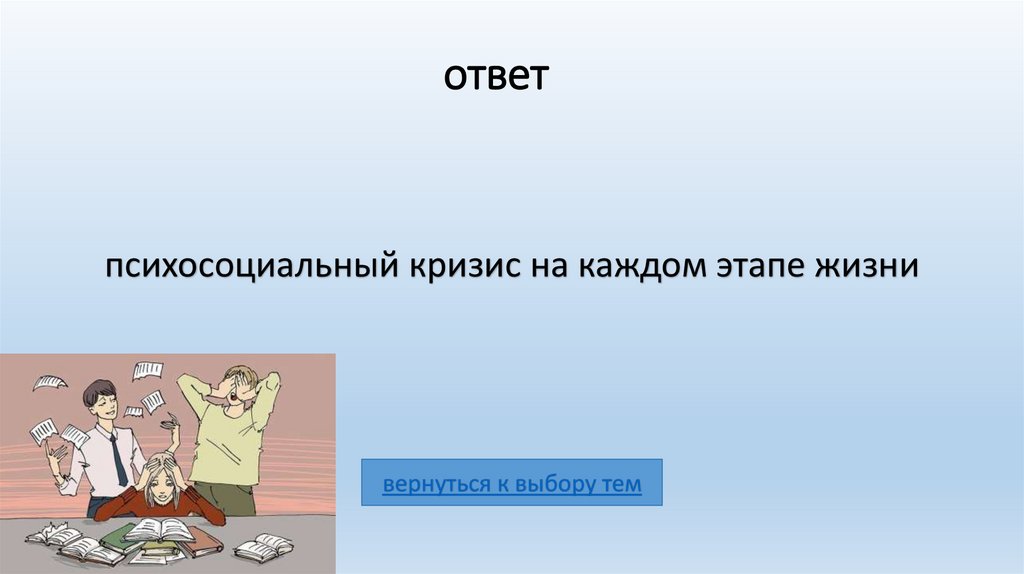 ответ

психосоциальный кризис на каждом этапе жизни

вернуться к выбору тем